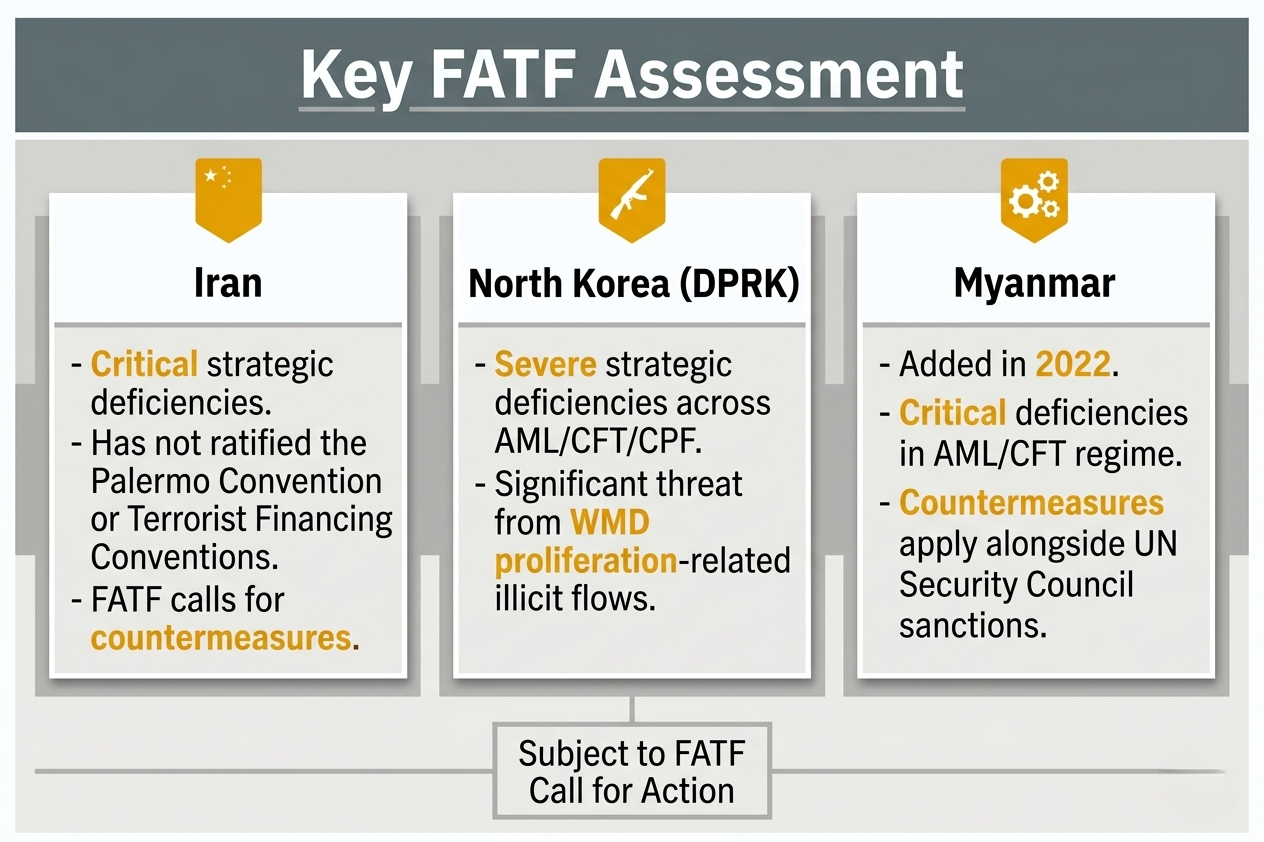 Key FATF Assessment

Iran

- Critical strategic deficiencies.
- Has not ratified the Palermo Convention or Terrorist Financing Conventions.
- FATF calls for countermeasures.

North Korea (DPRK)

- Severe strategic deficiencies across AML/CFT/CPF.
- Significant threat from WMD proliferation-related illicit flows.

Myanmar

- Added in 2022.
- Critical deficiencies in AML/CFT regime.
- Countermeasures apply alongside UN Security Council sanctions.

Subject to FATF Call for Action